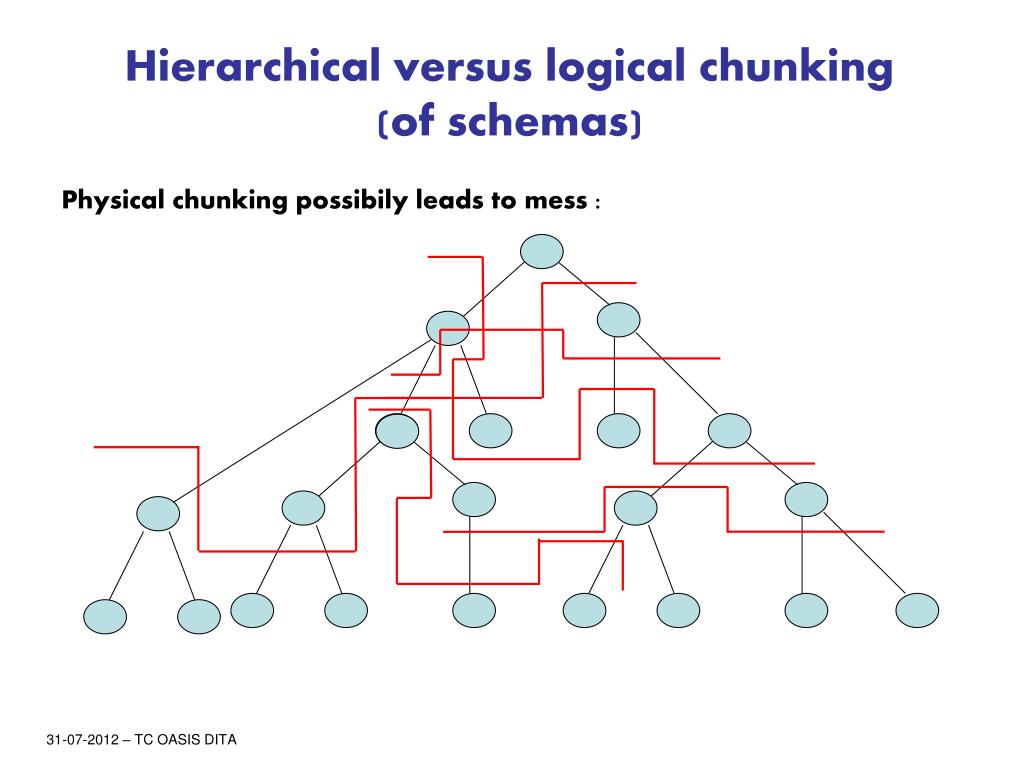 Hierarchical versus logical chunking (of schemas)

Physical chunking possibily leads to mess :

31-07-2012 – TC OASIS DITA